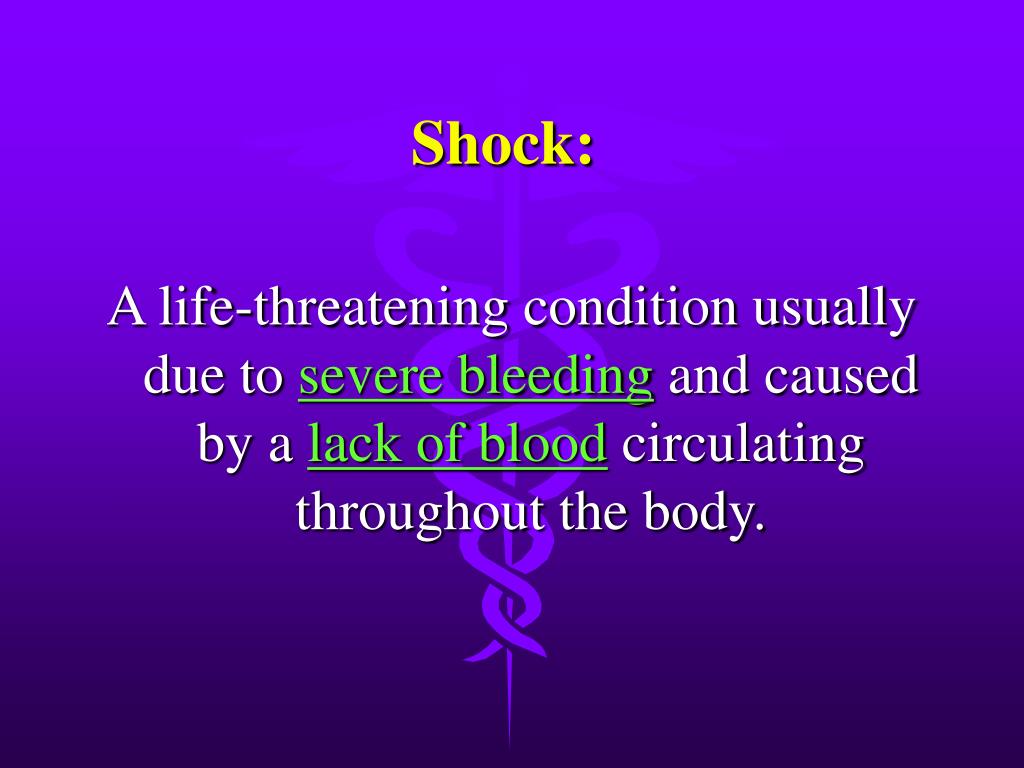 Shock:

A life-threatening condition usually due to severe bleeding and caused by a lack of blood circulating throughout the body.